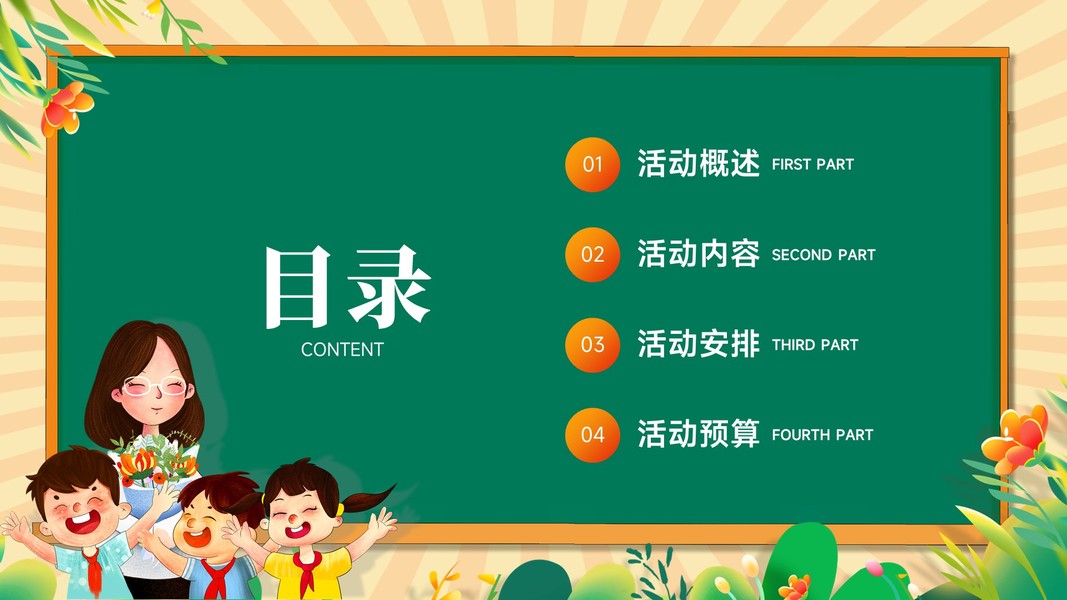 目录
CONTENT

01 活动概述 FIRST PART

02 活动内容 SECOND PART

03 活动安排 THIRD PART

04 活动预算 FOURTH PART